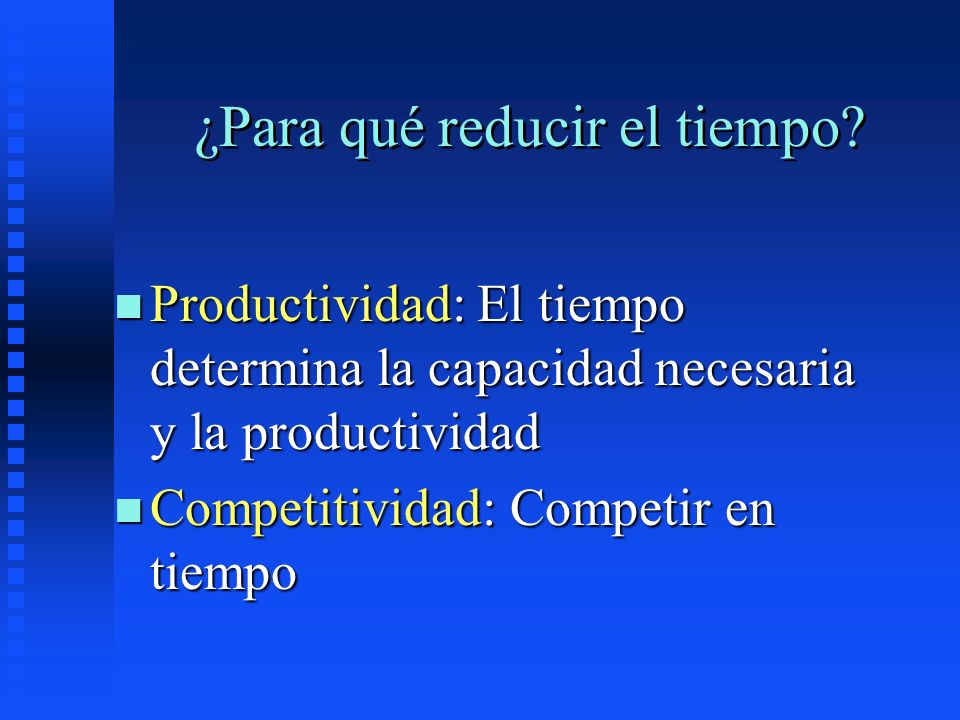 ¿Para qué reducir el tiempo?

Productividad: El tiempo determina la capacidad necesaria y la productividad

Competitividad: Competir en tiempo